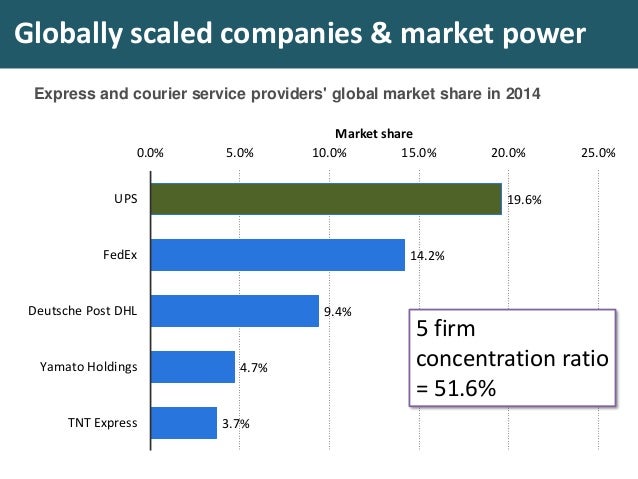 Globally scaled companies & market power

Express and courier service providers' global market share in 2014

Market share

0.0% 5.0% 10.0% 15.0% 20.0% 25.0%

UPS 19.6%

FedEx 14.2%

Deutsche Post DHL 9.4%

Yamato Holdings 4.7%

TNT Express 3.7%

5 firm concentration ratio = 51.6%